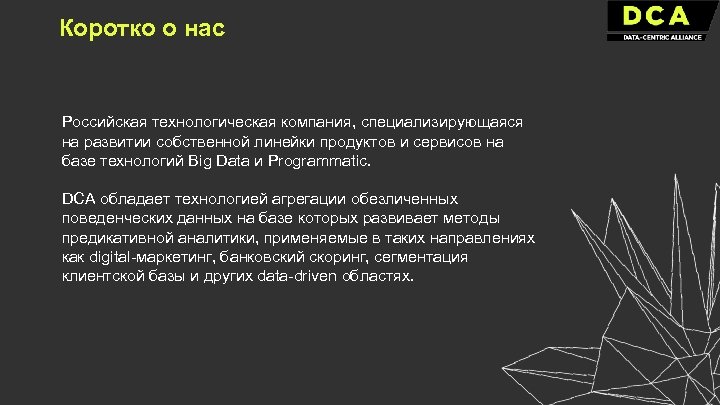 Коротко о нас

DCA
DATA-CENTRIC ALLIANCE

Российская технологическая компания, специализирующаяся на развитии собственной линейки продуктов и сервисов на базе технологий Big Data и Programmatic.

DCA обладает технологией агрегации обезличенных поведенческих данных на базе которых развивает методы предикативной аналитики, применяемые в таких направлениях как digital-маркетинг, банковский скоринг, сегментация клиентской базы и других data-driven областях.